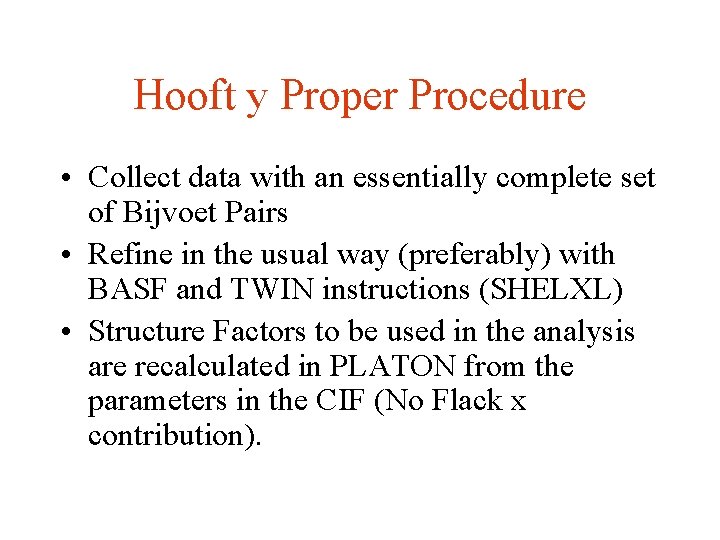 Hooft y Proper Procedure

• Collect data with an essentially complete set of Bijvoet Pairs
• Refine in the usual way (preferably) with BASF and TWIN instructions (SHELXL)
• Structure Factors to be used in the analysis are recalculated in PLATON from the parameters in the CIF (No Flack x contribution).